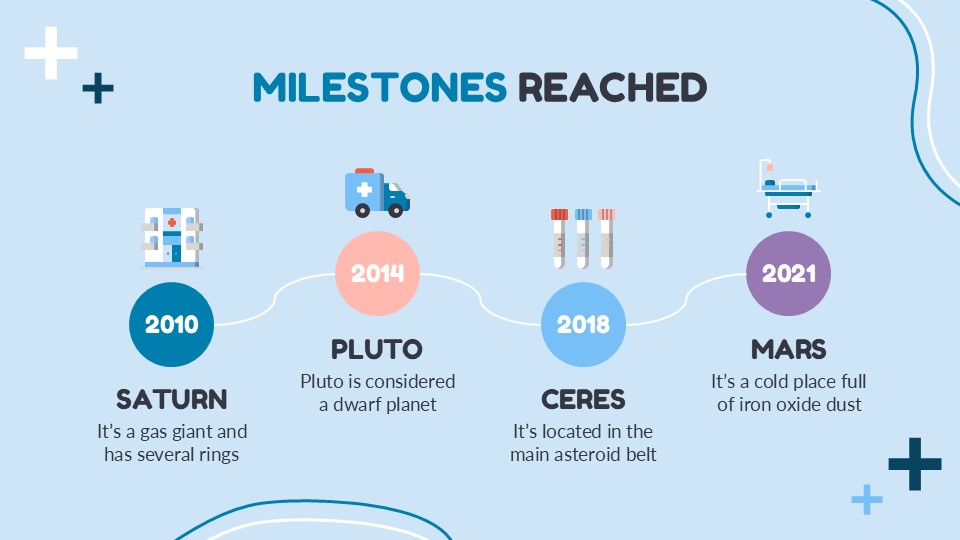 MILESTONES REACHED

2010

SATURN

It's a gas giant and has several rings

2014

PLUTO

Pluto is considered a dwarf planet

2018

CERES

It's located in the main asteroid belt

2021

MARS

It's a cold place full of iron oxide dust